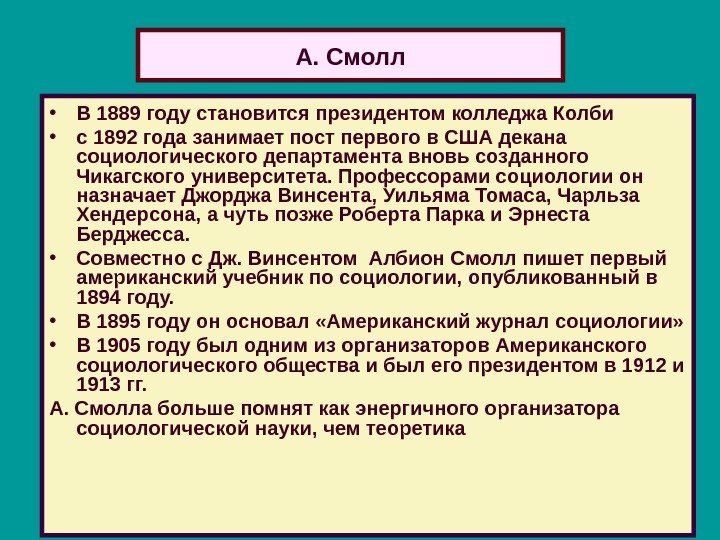 А. Смолл

• В 1889 году становится президентом колледжа Колби
• с 1892 года занимает пост первого в США декана социологического департамента вновь созданного Чикагского университета. Профессорами социологии он назначает Джорджа Винсента, Уильяма Томаса, Чарльза Хендерсона, а чуть позже Роберта Парка и Эрнеста Берджесса.
• Совместно с Дж. Винсентом Албион Смолл пишет первый американский учебник по социологии, опубликованный в 1894 году.
• В 1895 году он основал «Американский журнал социологии»
• В 1905 году был одним из организаторов Американского социологического общества и был его президентом в 1912 и 1913 гг.

А. Смолла больше помнят как энергичного организатора социологической науки, чем теоретика